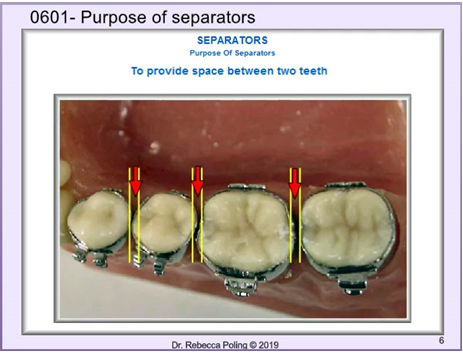 0601- Purpose of separators

SEPARATORS
Purpose Of Separators

To provide space between two teeth

Dr. Rebecca Poling © 2019

6